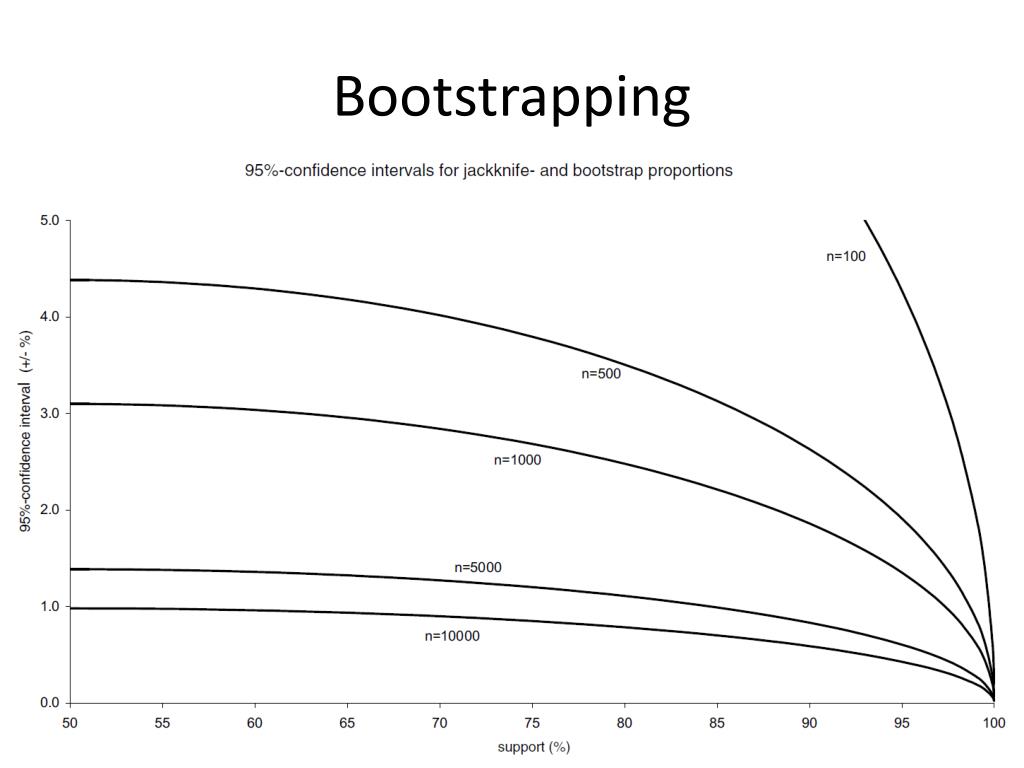 Bootstrapping

95%-confidence intervals for jackknife- and bootstrap proportions

95%-confidence interval (+/- %)

5.0
4.0
3.0
2.0
1.0
0.0

n=100
n=500
n=1000
n=5000
n=10000

50 55 60 65 70 75 80 85 90 95 100

support (%)